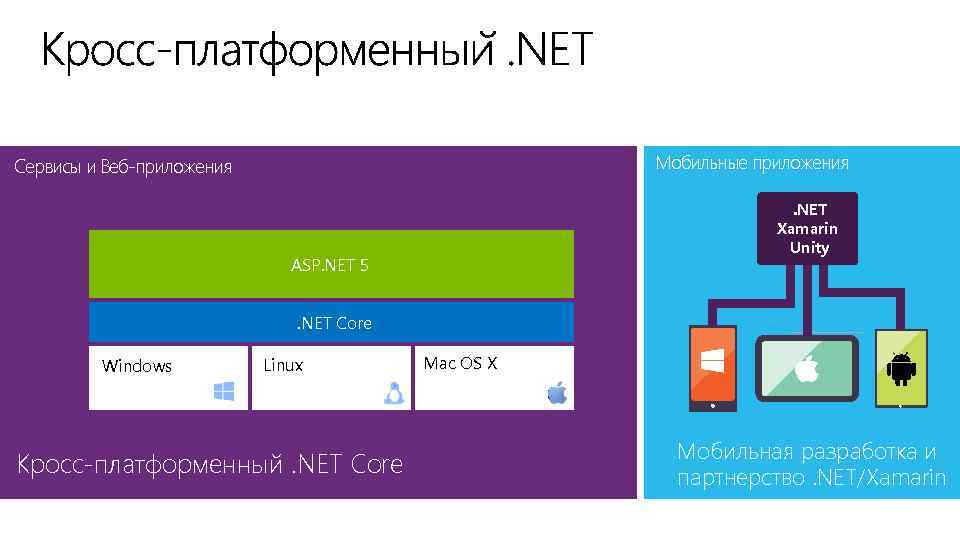 Кросс-платформенный .NET

Сервисы и Веб-приложения

ASP.NET 5

.NET Core

Windows

Linux

Mac OS X

Кросс-платформенный .NET Core

Мобильные приложения

.NET
Xamarin
Unity

Мобильная разработка и партнерство .NET/Xamarin